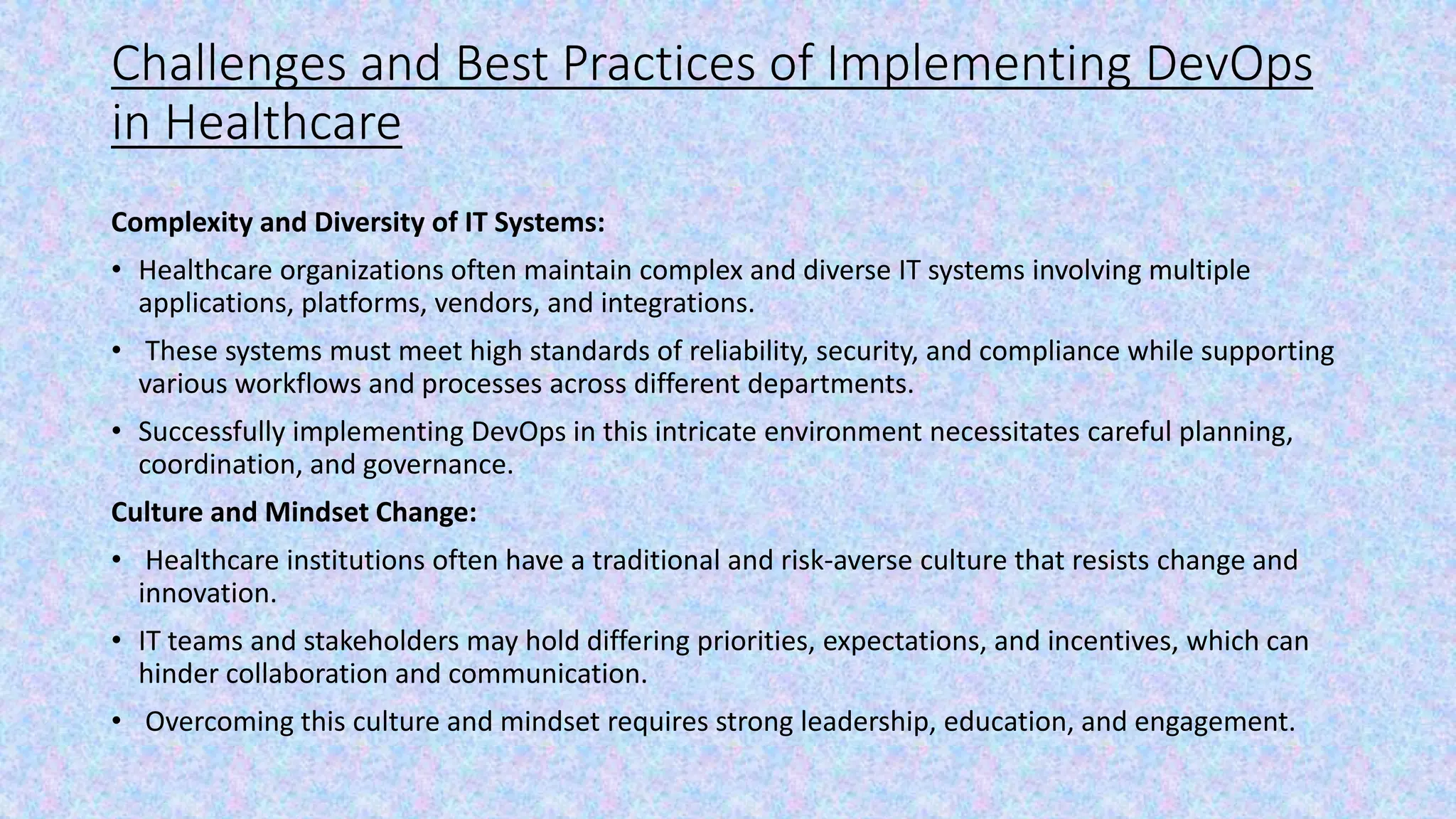 Challenges and Best Practices of Implementing DevOps in Healthcare

Complexity and Diversity of IT Systems:

• Healthcare organizations often maintain complex and diverse IT systems involving multiple applications, platforms, vendors, and integrations.

• These systems must meet high standards of reliability, security, and compliance while supporting various workflows and processes across different departments.

• Successfully implementing DevOps in this intricate environment necessitates careful planning, coordination, and governance.

Culture and Mindset Change:

• Healthcare institutions often have a traditional and risk-averse culture that resists change and innovation.

• IT teams and stakeholders may hold differing priorities, expectations, and incentives, which can hinder collaboration and communication.

• Overcoming this culture and mindset requires strong leadership, education, and engagement.